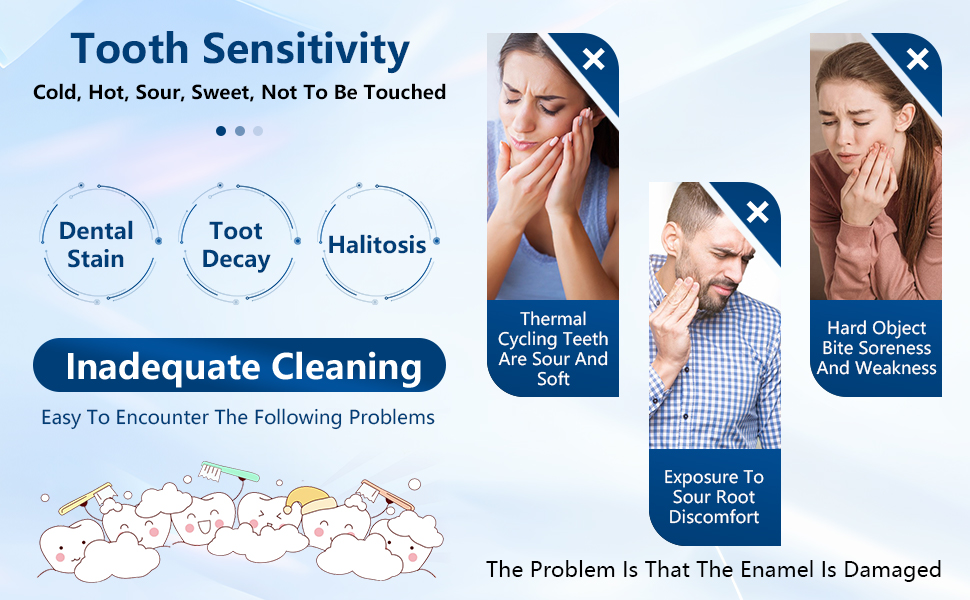 Tooth Sensitivity

Cold, Hot, Sour, Sweet, Not To Be Touched

Dental Stain

Toot Decay

Halitosis

Inadequate Cleaning

Easy To Encounter The Following Problems

Thermal Cycling Teeth Are Sour And Soft

Exposure To Sour Root Discomfort

Hard Object Bite Soreness And Weakness

The Problem Is That The Enamel Is Damaged